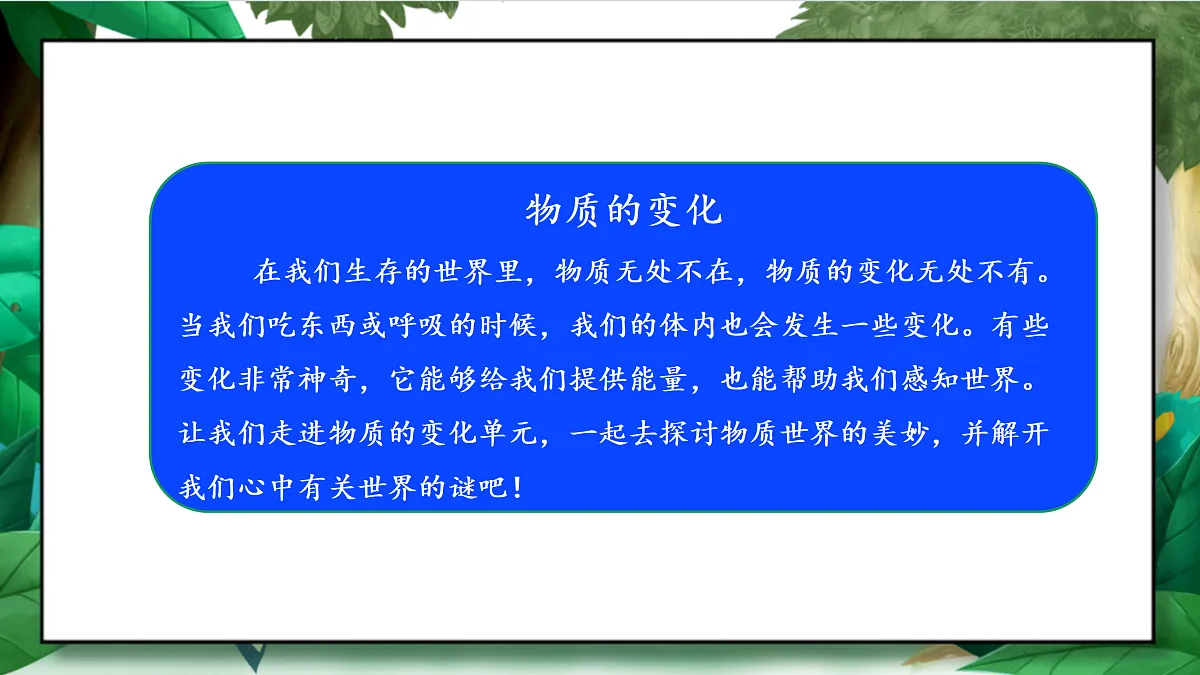 物质的变化

在我们生存的世界里，物质无处不在，物质的变化无处不有。当我们吃东西或呼吸的时候，我们的体内也会发生一些变化。有些变化非常神奇，它能够给我们提供能量，也能帮助我们感知世界。让我们走进物质的变化单元，一起去探讨物质世界的美妙，并解开我们心中有关世界的谜吧！